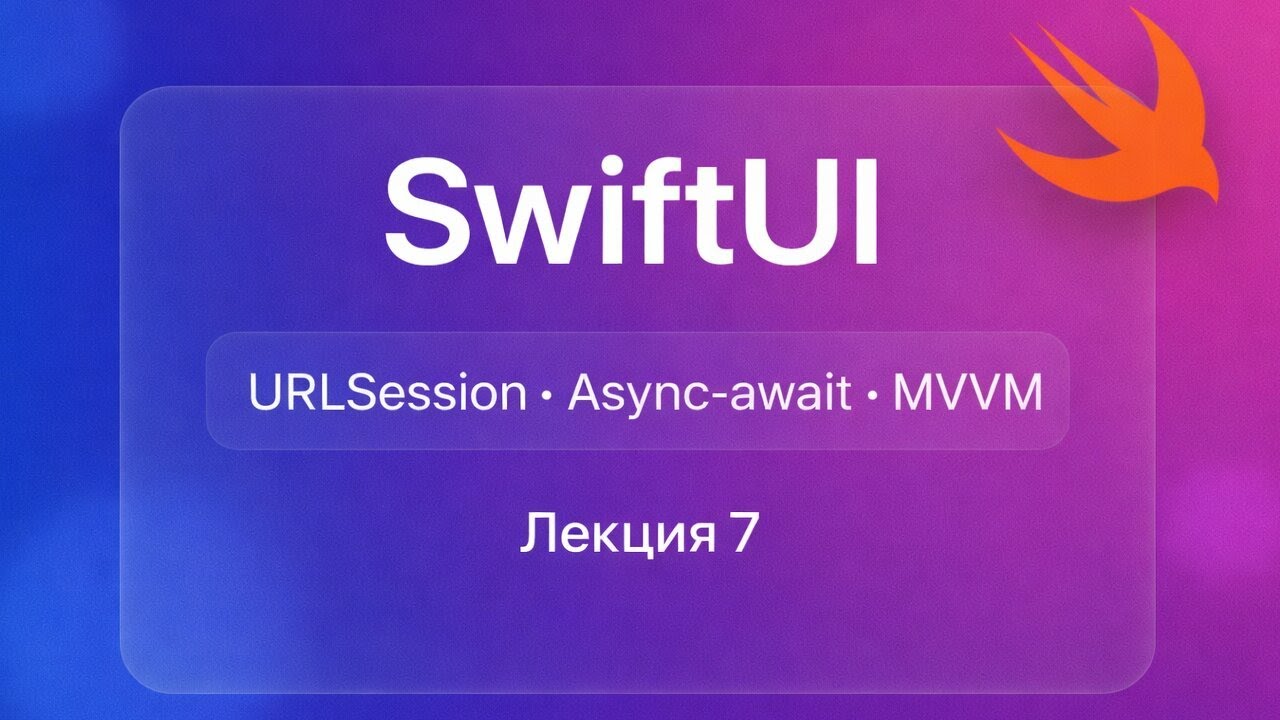 SwiftUI

URLSession • Async-await • MVVM

Лекция 7